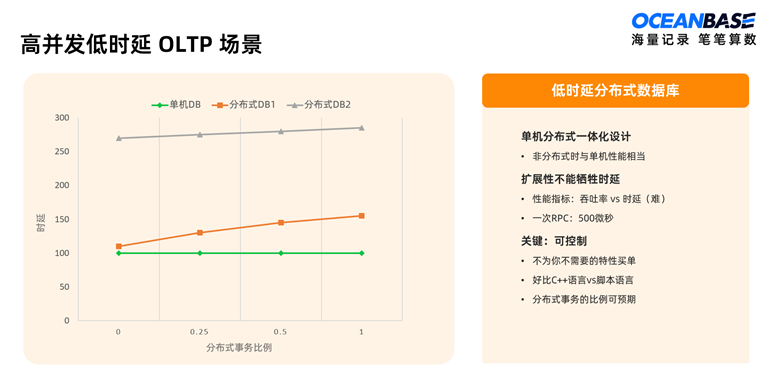 高并发低时延 OLTP 场景

OCEANBASE
海量记录 笔笔算数

单机DB 分布式DB1 分布式DB2

300
250
200
150
100
50
0

时延

0 0.25 0.5 1

分布式事务比例

低时延分布式数据库

单机分布式一体化设计
• 非分布式时与单机性能相当

扩展性不能牺牲时延
• 性能指标：吞吐率 vs 时延（难）
• 一次RPC：500微秒

关键：可控制
• 不为你不需要的特性买单
• 好比C++语言vs脚本语言
• 分布式事务的比例可预期